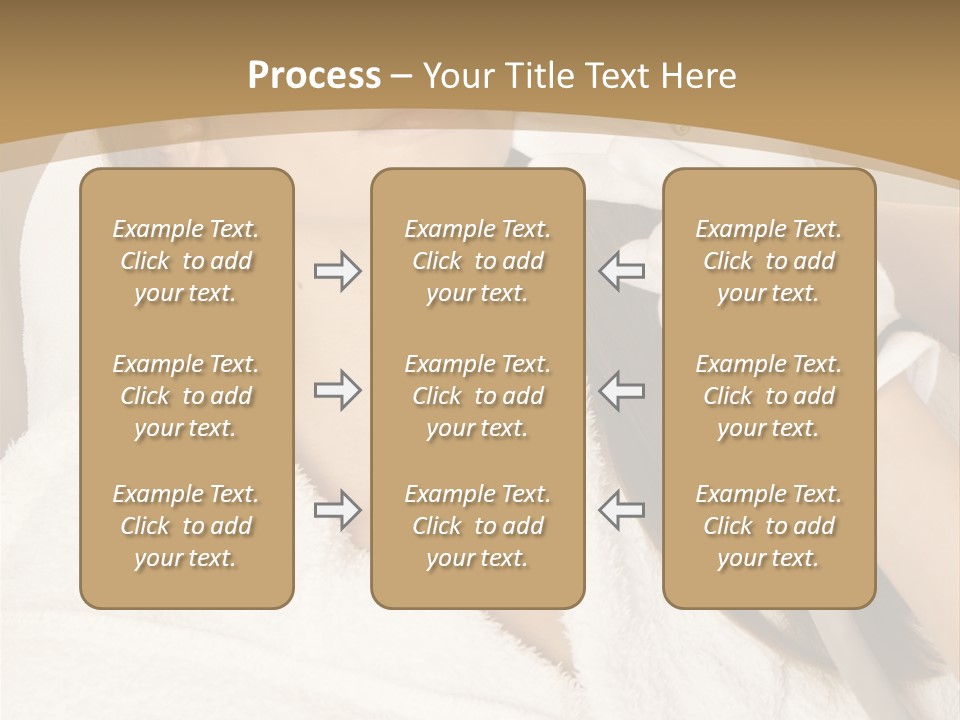 Process – Your Title Text Here

Example Text. Click to add your text.

Example Text. Click to add your text.

Example Text. Click to add your text.

Example Text. Click to add your text.

Example Text. Click to add your text.

Example Text. Click to add your text.

Example Text. Click to add your text.

Example Text. Click to add your text.

Example Text. Click to add your text.